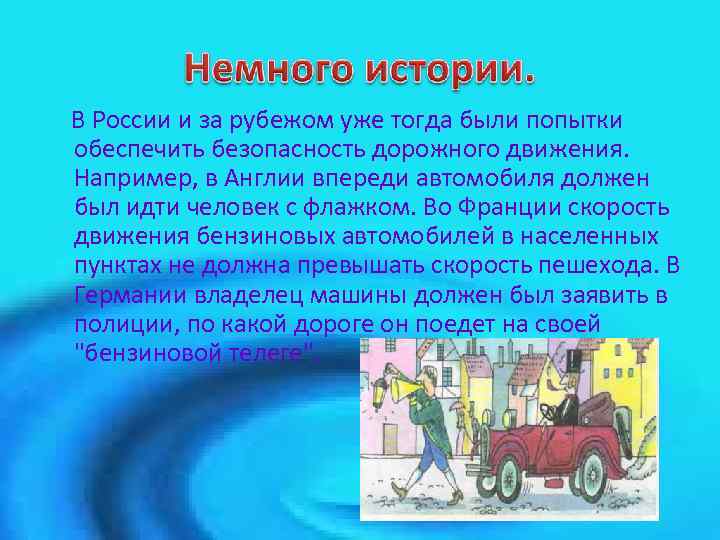 Немного истории.

В России и за рубежом уже тогда были попытки обеспечить безопасность дорожного движения. Например, в Англии впереди автомобиля должен был идти человек с флажком. Во Франции скорость движения бензиновых автомобилей в населенных пунктах не должна превышать скорость пешехода. В Германии владелец машины должен был заявить в полиции, по какой дороге он поедет на своей "бензиновой телеге".